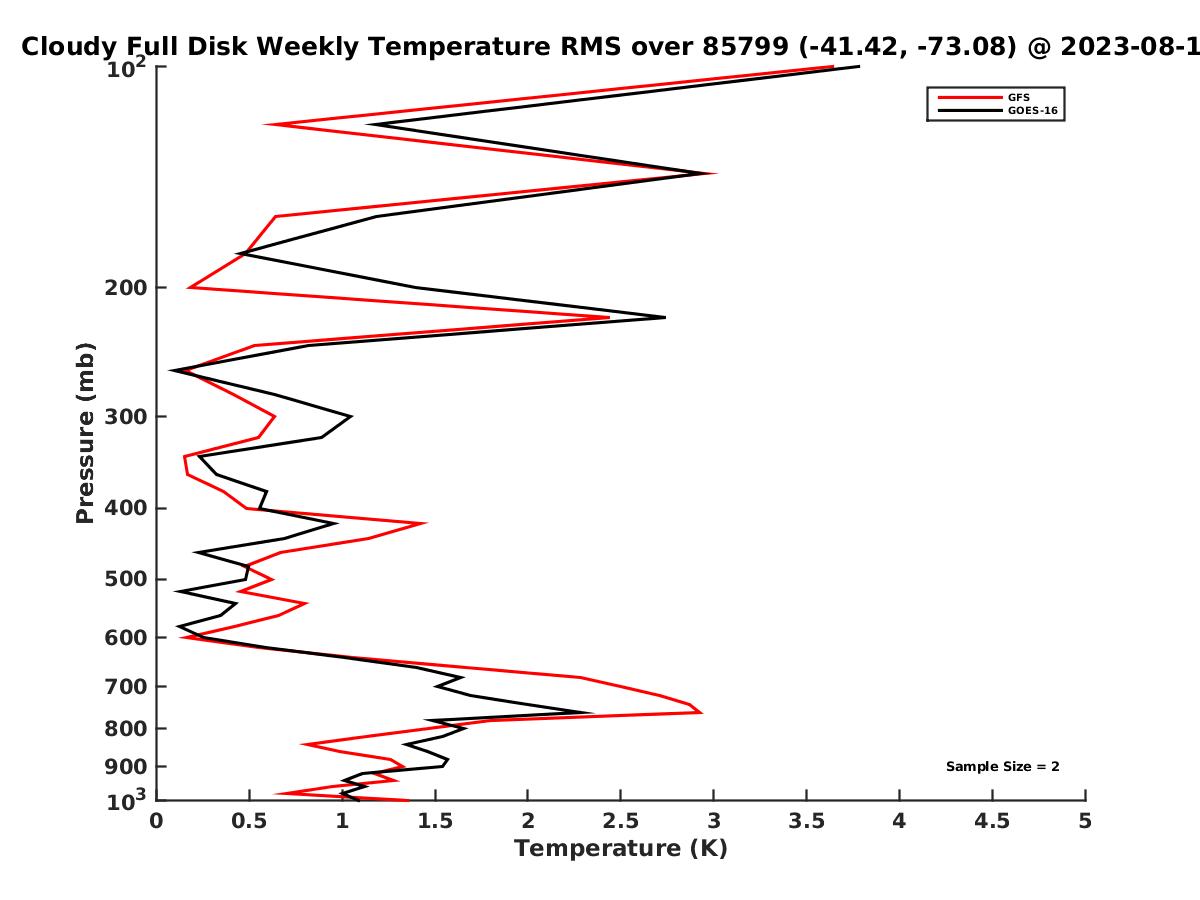 Cloudy Full Disk Weekly Temperature RMS over 85799 (-41.42, -73.08) @ 2023-08-1

GFS
GOES-16

Pressure (mb)

$10^2$
200
300
400
500
600
700
800
900
$10^3$

Sample Size = 2

0
0.5
1
1.5
2
2.5
3
3.5
4
4.5
5

Temperature (K)